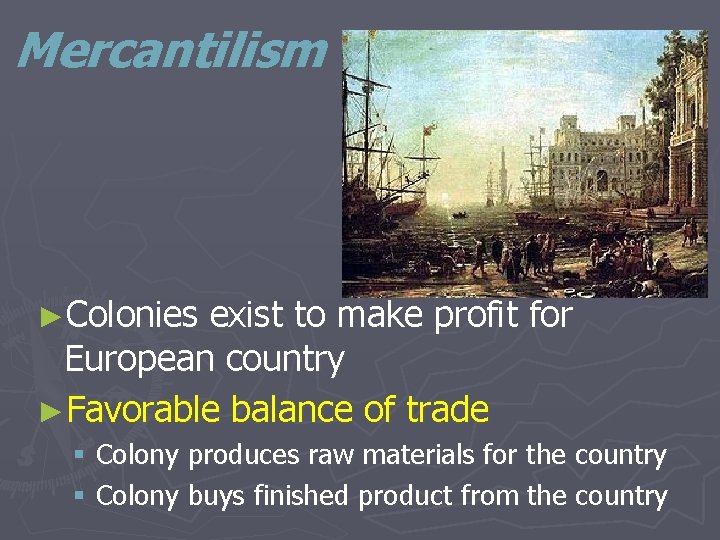 Mercantilism

►Colonies exist to make profit for European country

►Favorable balance of trade

▪ Colony produces raw materials for the country
▪ Colony buys finished product from the country